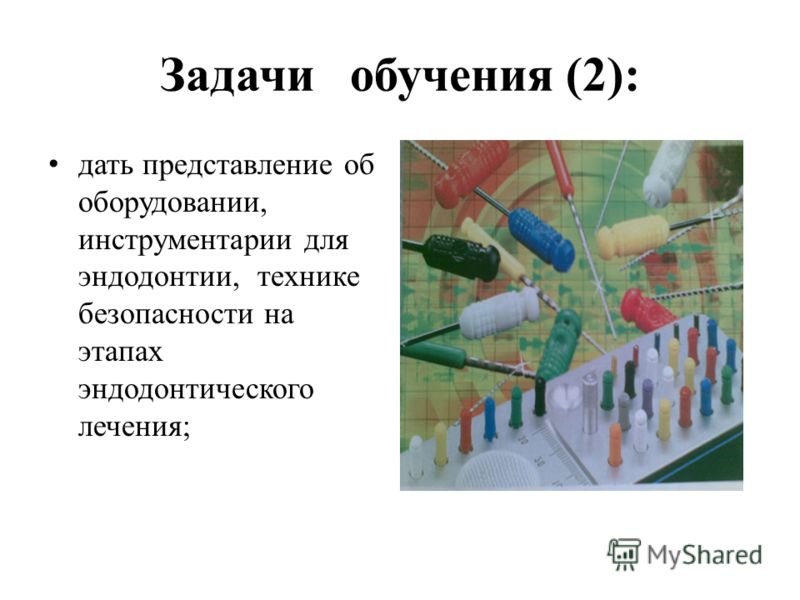 Задачи обучения (2):

• дать представление об оборудовании, инструментарии для эндодонтии, технике безопасности на этапах эндодонтического лечения;

MyShared